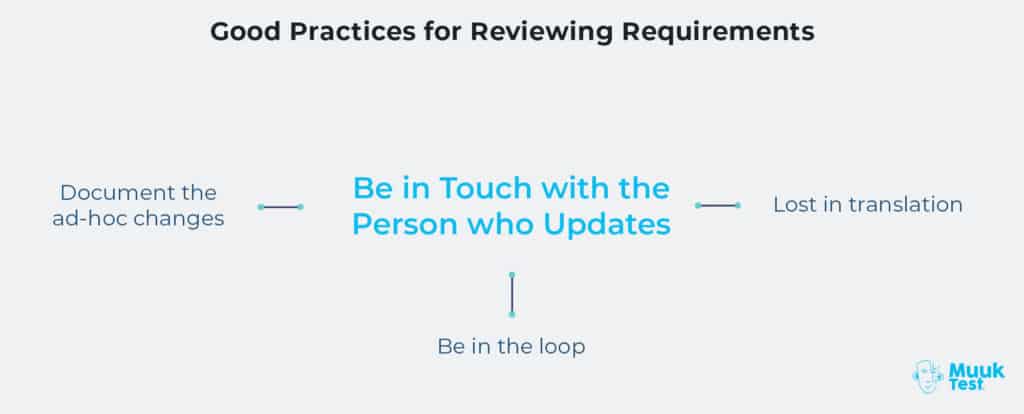 Good Practices for Reviewing Requirements

Document the ad-hoc changes

Be in Touch with the Person who Updates

Lost in translation

Be in the loop

Muuk Test